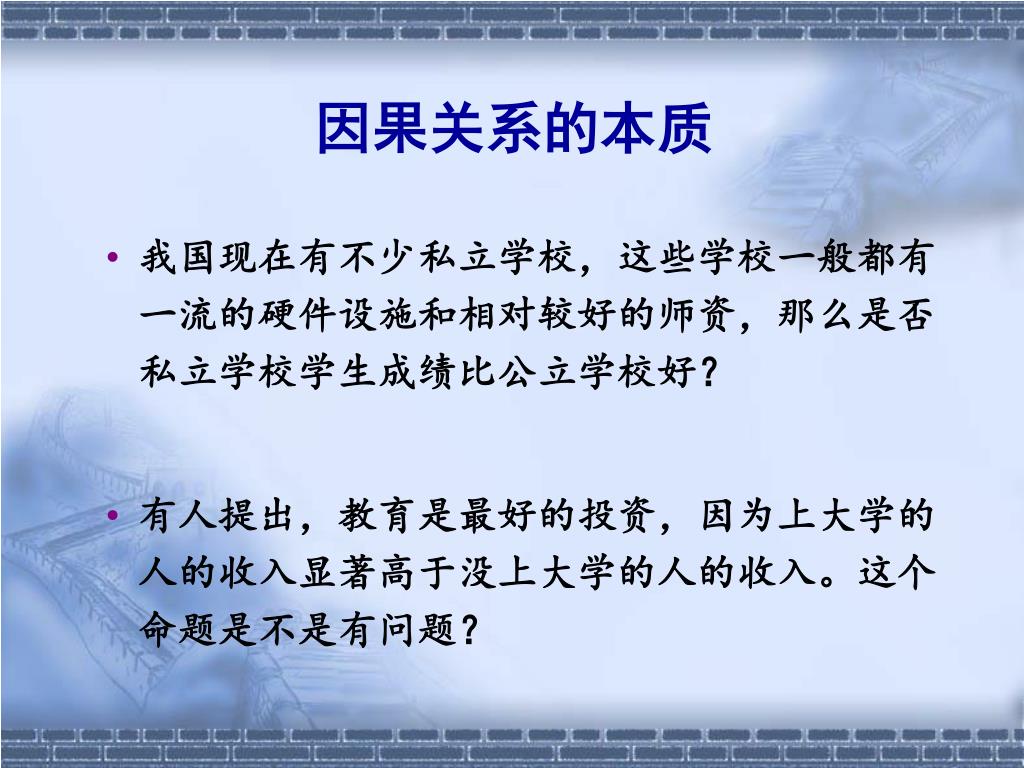 因果关系的本质

• 我国现在有不少私立学校，这些学校一般都有一流的硬件设施和相对较好的师资，那么是否私立学校学生成绩比公立学校好？

• 有人提出，教育是最好的投资，因为上大学的人的收入显著高于没上大学的人的收入。这个命题是不是有问题？